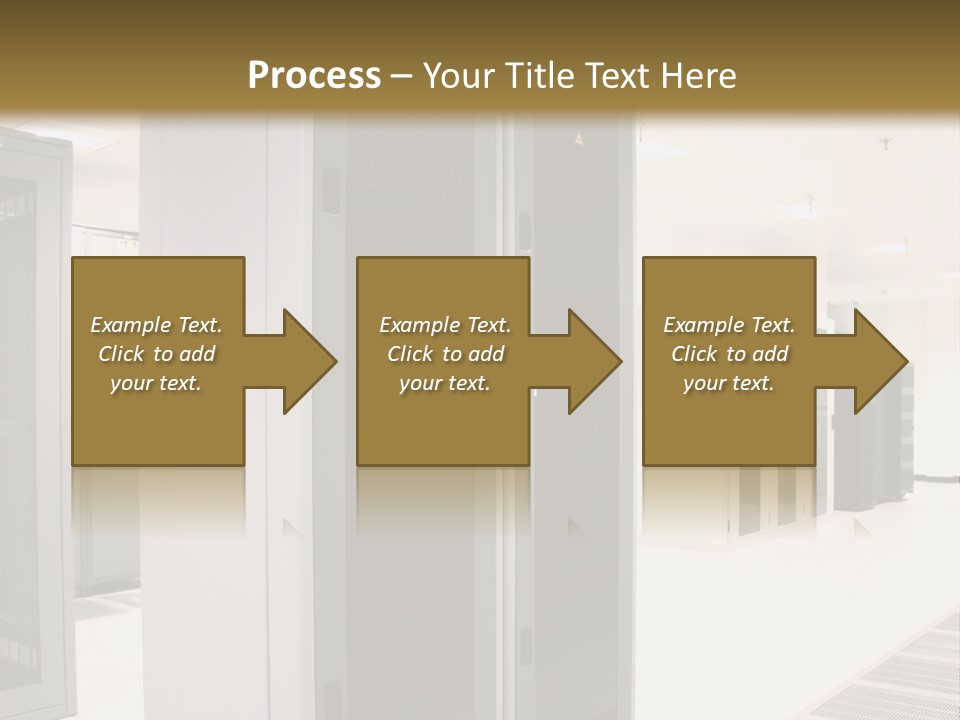 Process – Your Title Text Here

Example Text. Click to add your text.

Example Text. Click to add your text.

Example Text. Click to add your text.